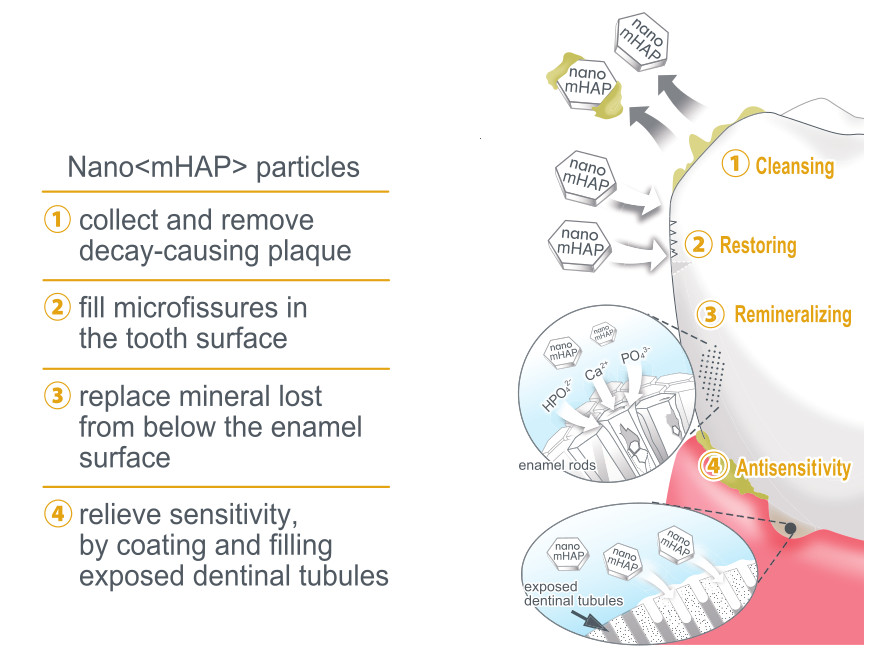 Nano<mHAP> particles

① collect and remove decay-causing plaque

② fill microfissures in the tooth surface

③ replace mineral lost from below the enamel surface

④ relieve sensitivity, by coating and filling exposed dentinal tubules

nano mHAP

nano mHAP

nano mHAP

nano mHAP

① Cleansing

② Restoring

③ Remineralizing

nano mHAP

nano mHAP

$HPO_4^{2-}$

$Ca^{2+}$

$PO_4^{3-}$

enamel rods

④ Antisensitivity

nano mHAP

nano mHAP

nano mHAP

exposed dentinal tubules